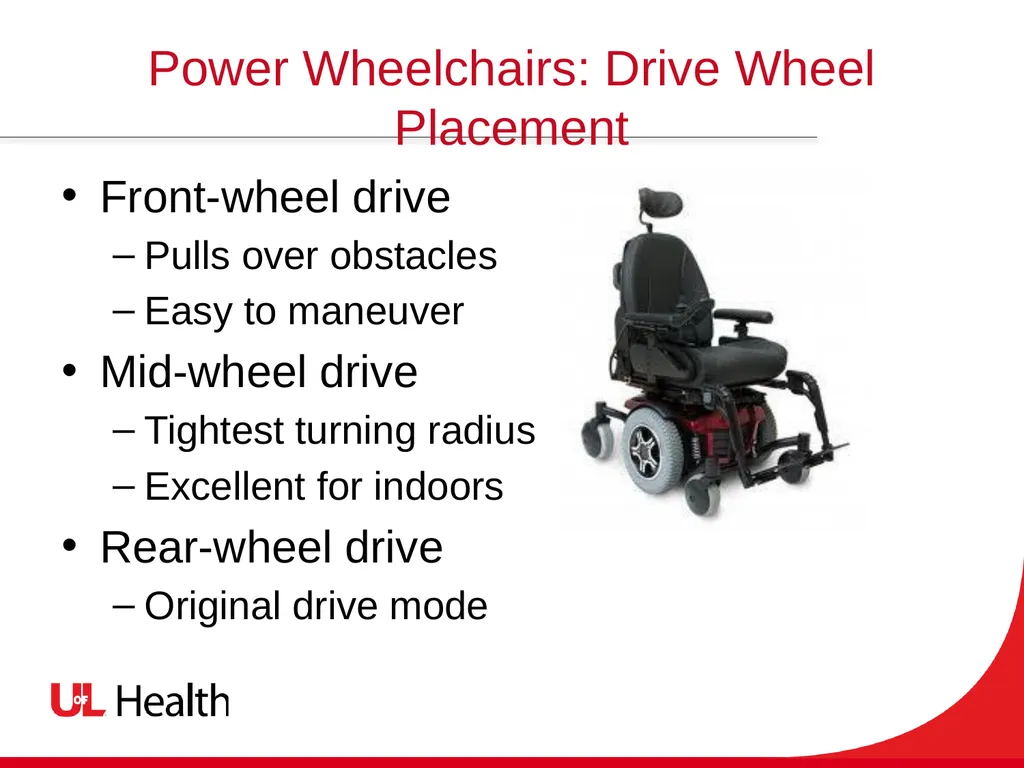 Power Wheelchairs: Drive Wheel Placement

• Front-wheel drive
– Pulls over obstacles
– Easy to maneuver
• Mid-wheel drive
– Tightest turning radius
– Excellent for indoors
• Rear-wheel drive
– Original drive mode

UofL Health